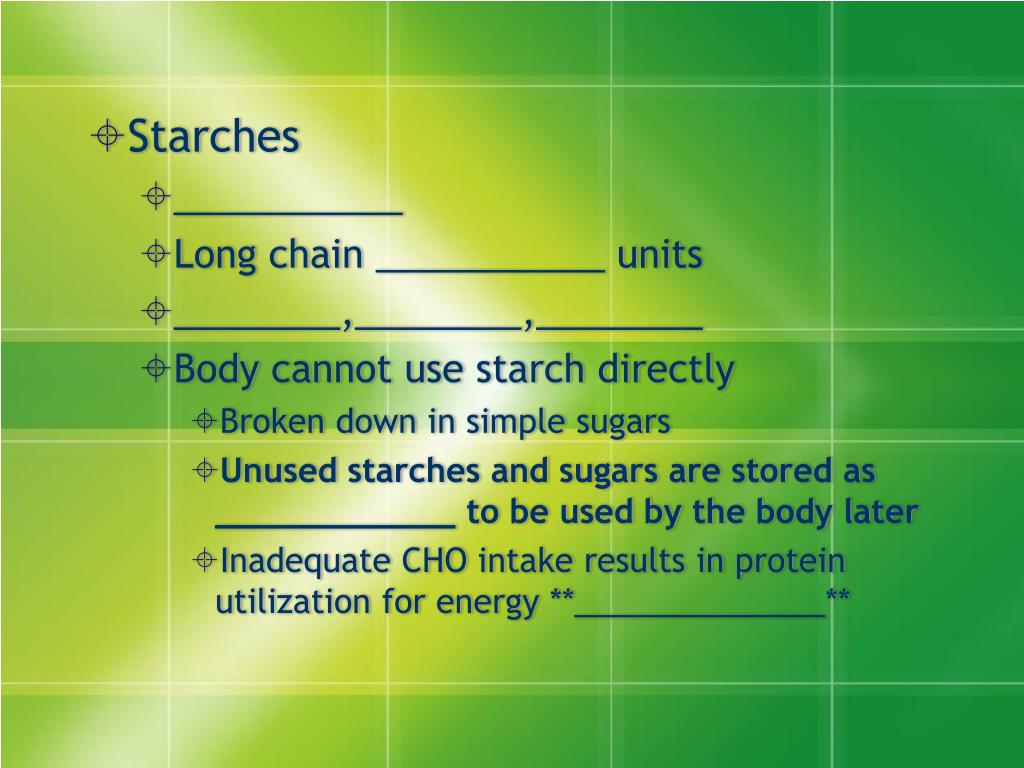 Starches

____________

Long chain ____________ units

_________,_________,_________

Body cannot use starch directly

Broken down in simple sugars

Unused starches and sugars are stored as _____________ to be used by the body later

Inadequate CHO intake results in protein utilization for energy **______________**